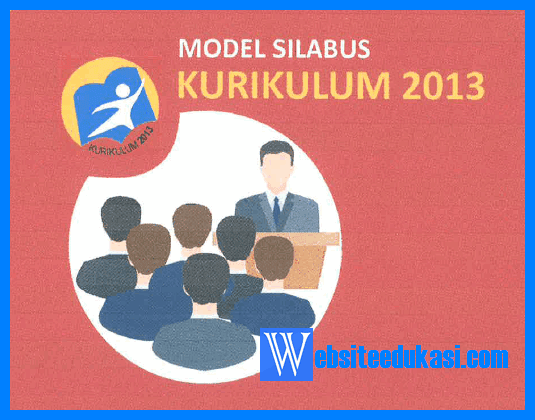 MODEL SILABUS
KURIKULUM 2013

KURIKULUM 2013

Websiteedukasi.com